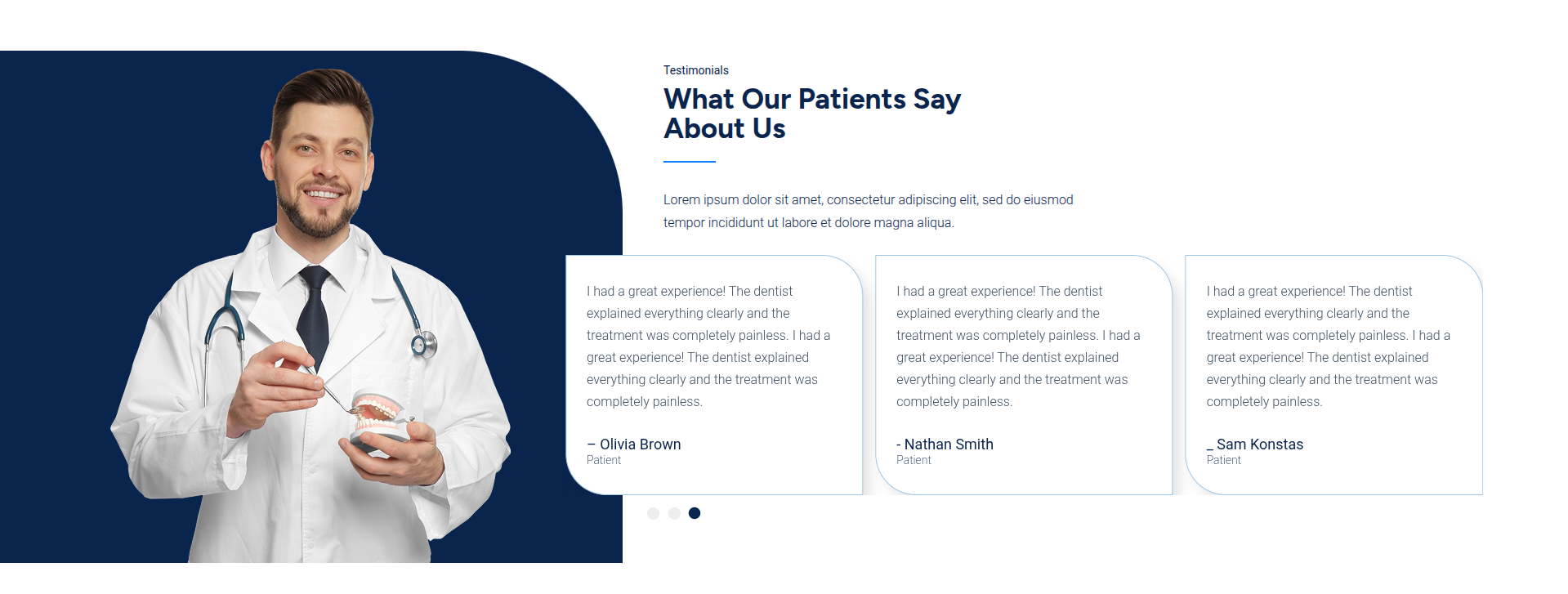 Testimonials

What Our Patients Say About Us

Lorem ipsum dolor sit amet, consectetur adipiscing elit, sed do eiusmod tempor incididunt ut labore et dolore magna aliqua.

I had a great experience! The dentist explained everything clearly and the treatment was completely painless. I had a great experience! The dentist explained everything clearly and the treatment was completely painless.

– Olivia Brown
Patient

I had a great experience! The dentist explained everything clearly and the treatment was completely painless. I had a great experience! The dentist explained everything clearly and the treatment was completely painless.

- Nathan Smith
Patient

I had a great experience! The dentist explained everything clearly and the treatment was completely painless. I had a great experience! The dentist explained everything clearly and the treatment was completely painless.

_ Sam Konstas
Patient